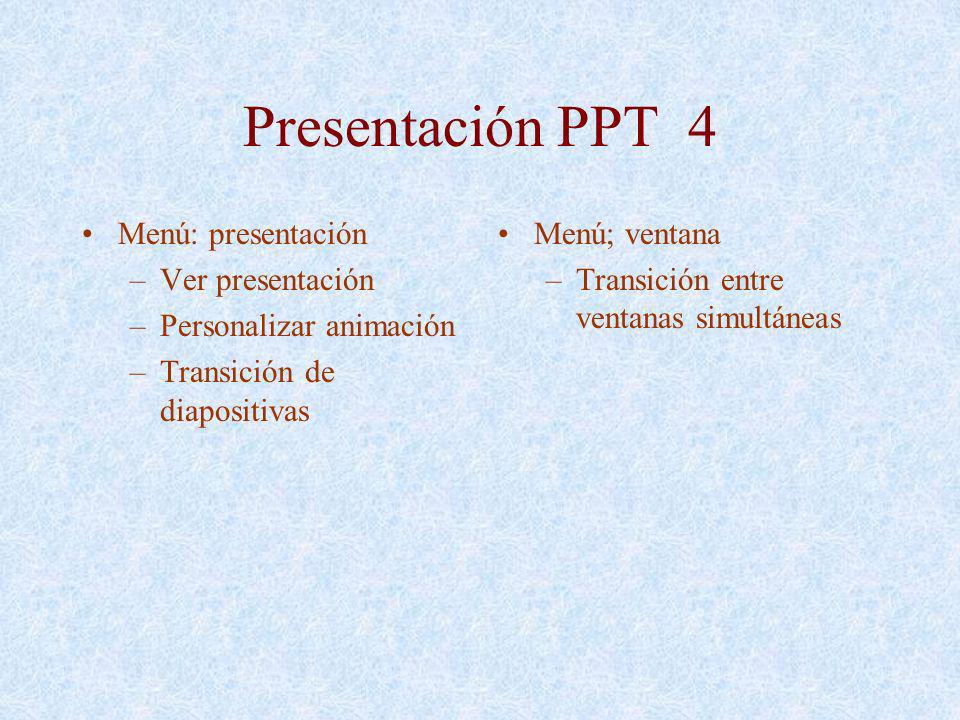 Presentación PPT 4

• Menú: presentación
  – Ver presentación
  – Personalizar animación
  – Transición de diapositivas

• Menú; ventana
  – Transición entre ventanas simultáneas